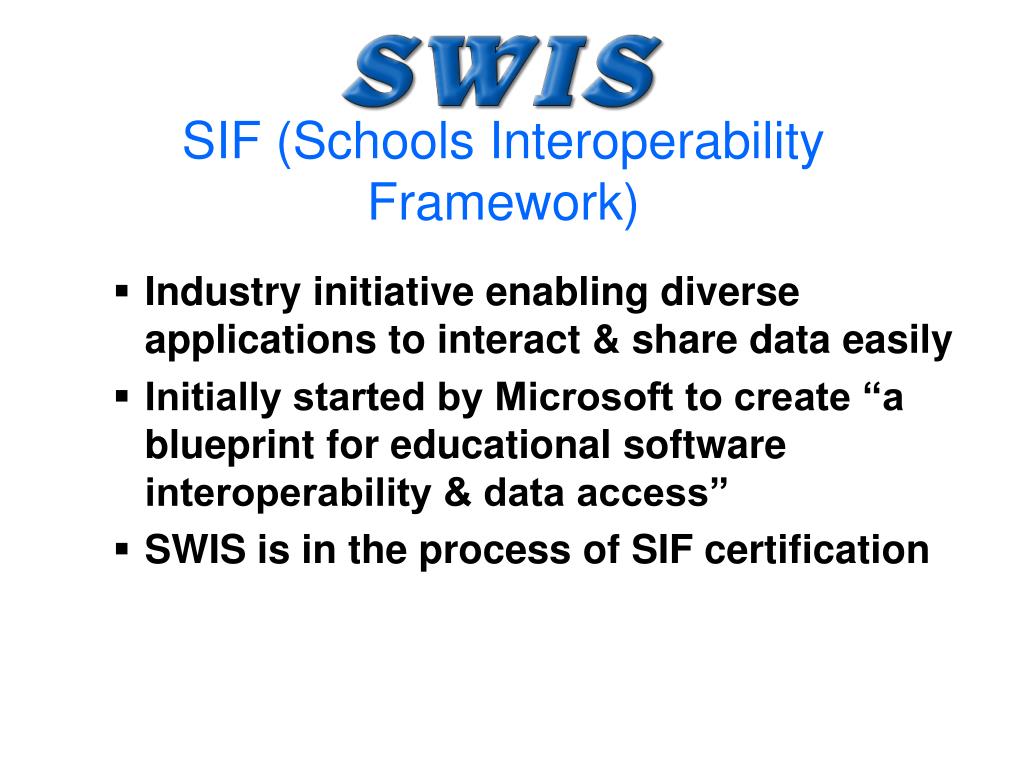 SWIS

SIF (Schools Interoperability Framework)

▪ Industry initiative enabling diverse applications to interact & share data easily

▪ Initially started by Microsoft to create “a blueprint for educational software interoperability & data access”

▪ SWIS is in the process of SIF certification